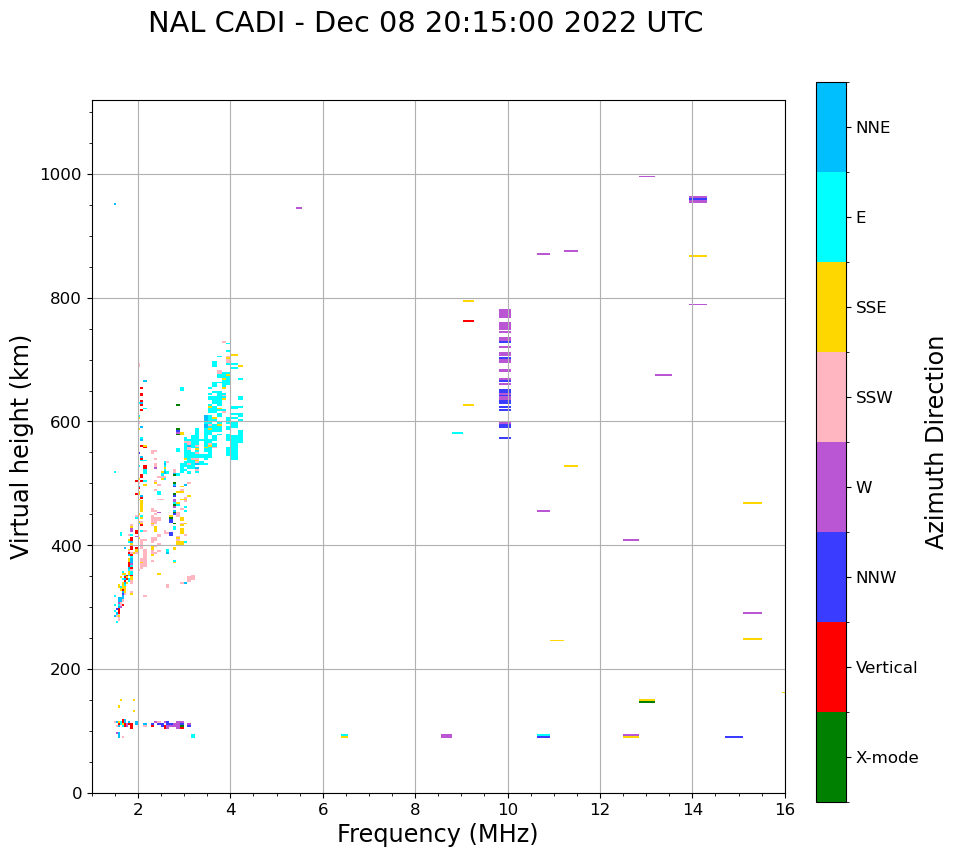 NAL CADI - Dec 08 20:15:00 2022 UTC

Virtual height (km)

1000
800
600
400
200
0

2
4
6
8
10
12
14
16

Frequency (MHz)

NNE
E
SSE
SSW
W
NNW
Vertical
X-mode

Azimuth Direction